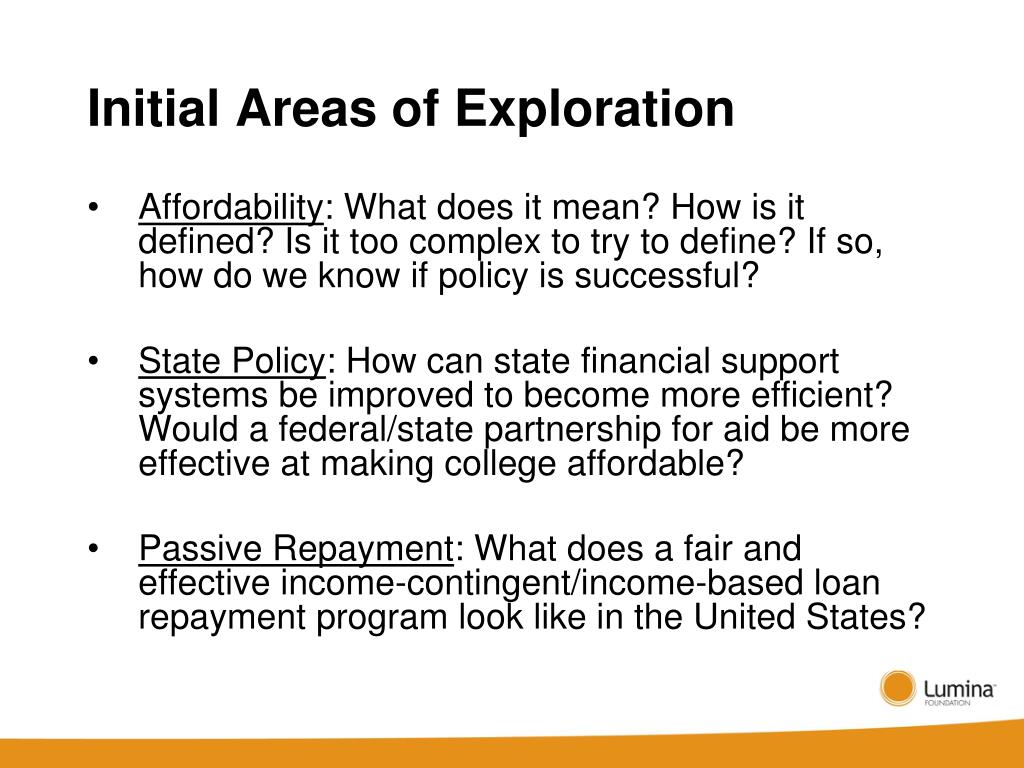 Initial Areas of Exploration

• Affordability: What does it mean? How is it defined? Is it too complex to try to define? If so, how do we know if policy is successful?

• State Policy: How can state financial support systems be improved to become more efficient? Would a federal/state partnership for aid be more effective at making college affordable?

• Passive Repayment: What does a fair and effective income-contingent/income-based loan repayment program look like in the United States?

Lumina FOUNDATION